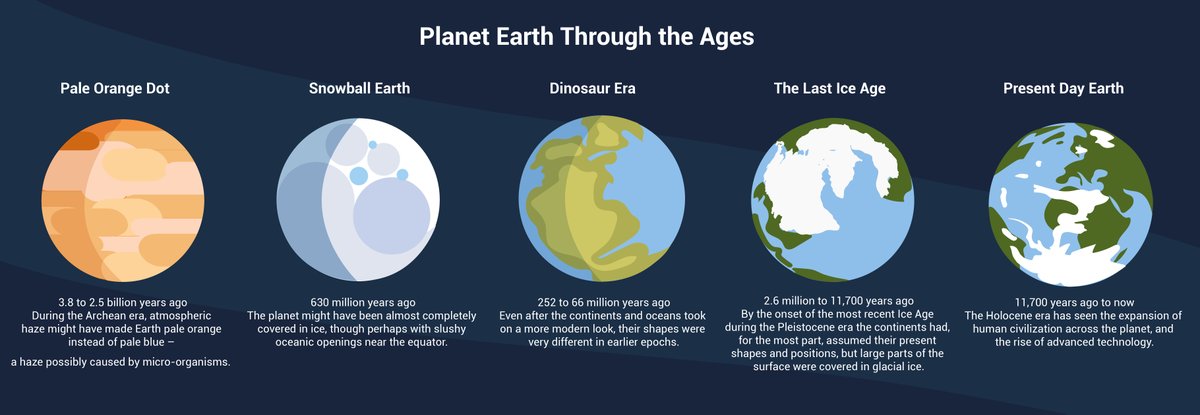 Planet Earth Through the Ages

Pale Orange Dot

3.8 to 2.5 billion years ago
During the Archean era, atmospheric haze might have made Earth pale orange instead of pale blue –

a haze possibly caused by micro-organisms.

Snowball Earth

630 million years ago
The planet might have been almost completely covered in ice, though perhaps with slushy oceanic openings near the equator.

Dinosaur Era

252 to 66 million years ago
Even after the continents and oceans took on a more modern look, their shapes were very different in earlier epochs.

The Last Ice Age

2.6 million to 11,700 years ago
By the onset of the most recent Ice Age during the Pleistocene era the continents had, for the most part, assumed their present shapes and positions, but large parts of the surface were covered in glacial ice.

Present Day Earth

11,700 years ago to now
The Holocene era has seen the expansion of human civilization across the planet, and the rise of advanced technology.